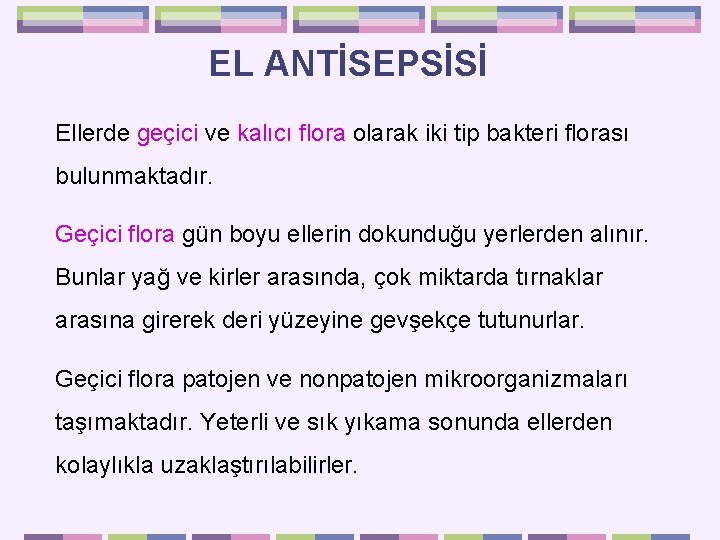 EL ANTİSEPSİSİ

Ellerde geçici ve kalıcı flora olarak iki tip bakteri florası bulunmaktadır.

Geçici flora gün boyu ellerin dokunduğu yerlerden alınır. Bunlar yağ ve kirler arasında, çok miktarda tırnaklar arasına girerek deri yüzeyine gevşekçe tutunurlar.

Geçici flora patojen ve nonpatojen mikroorganizmaları taşımaktadır. Yeterli ve sık yıkama sonunda ellerden kolaylıkla uzaklaştırılabilirler.